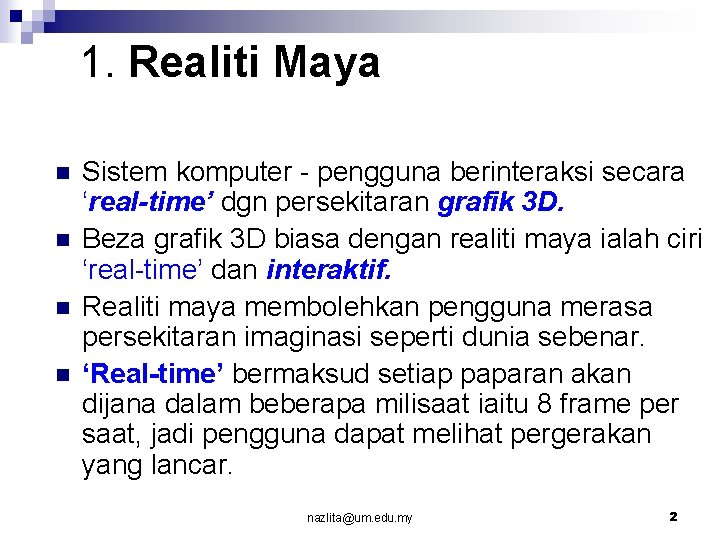 1. Realiti Maya

Sistem komputer - pengguna berinteraksi secara ‘real-time’ dgn persekitaran grafik 3D.

Beza grafik 3D biasa dengan realiti maya ialah ciri ‘real-time’ dan interaktif.

Realiti maya membolehkan pengguna merasa persekitaran imaginasi seperti dunia sebenar.

‘Real-time’ bermaksud setiap paparan akan dijana dalam beberapa milisaat iaitu 8 frame per saat, jadi pengguna dapat melihat pergerakan yang lancar.

nazlita@um.edu.my

2